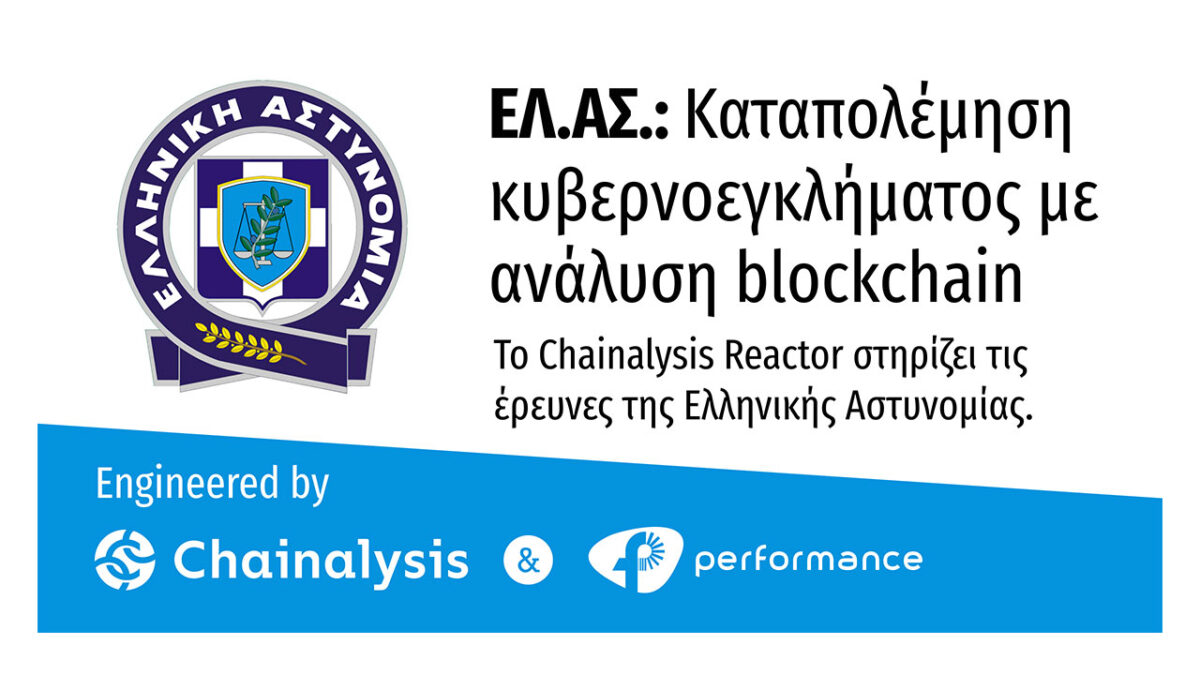 ΕΛΛΗΝΙΚΗ ΑΣΤΥΝΟΜΙΑ

ΕΛ.ΑΣ.: Καταπολέμηση κυβερνοεγκλήματος με ανάλυση blockchain

Το Chainalysis Reactor στηρίζει τις έρευνες της Ελληνικής Αστυνομίας.

Engineered by

Chainalysis & performance